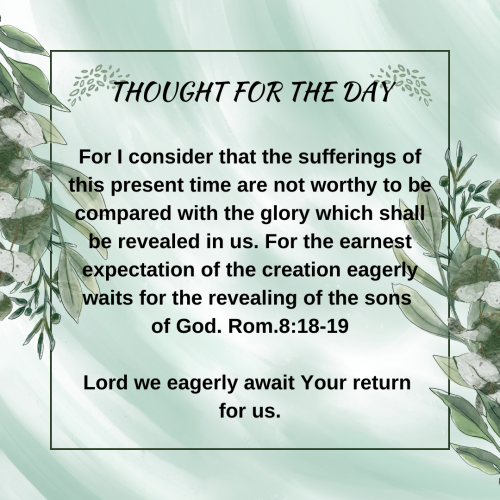 THOUGHT FOR THE DAY

For I consider that the sufferings of this present time are not worthy to be compared with the glory which shall be revealed in us. For the earnest expectation of the creation eagerly waits for the revealing of the sons of God. Rom.8:18-19

Lord we eagerly await Your return for us.